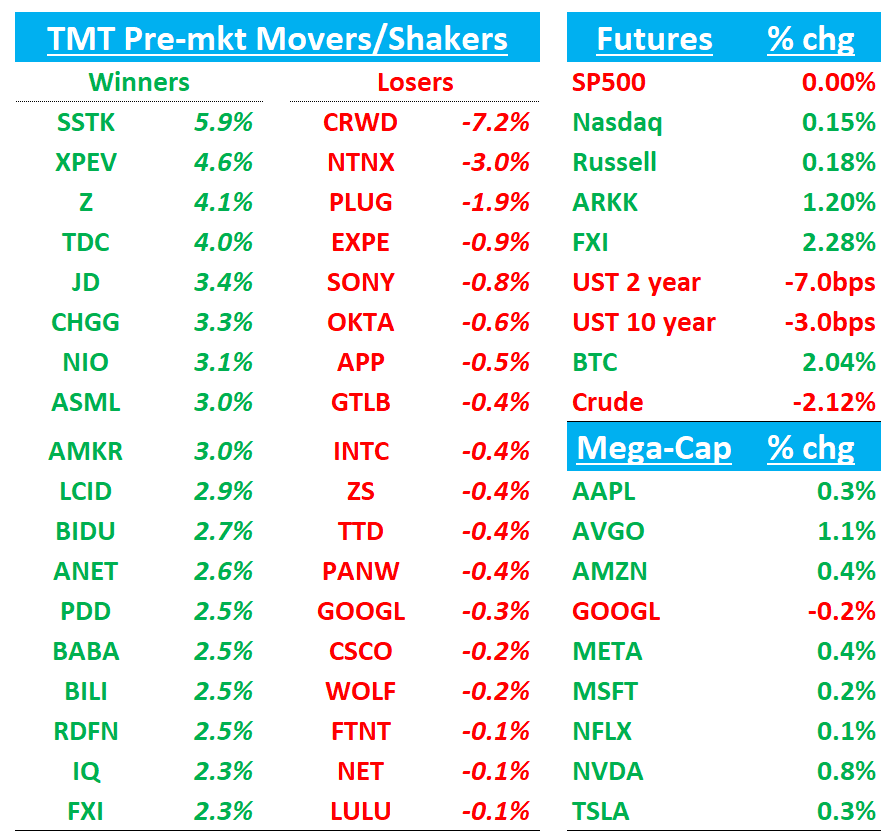 TMT Pre-mkt Movers/Shakers

| Winners | | Losers | |
|---|---|---|---|
| SSTK | 5.9% | CRWD | -7.2% |
| XPEV | 4.6% | NTNX | -3.0% |
| Z | 4.1% | PLUG | -1.9% |
| TDC | 4.0% | EXPE | -0.9% |
| JD | 3.4% | SONY | -0.8% |
| CHGG | 3.3% | OKTA | -0.6% |
| NIO | 3.1% | APP | -0.5% |
| ASML | 3.0% | GTLB | -0.4% |
| AMKR | 3.0% | INTC | -0.4% |
| LCID | 2.9% | ZS | -0.4% |
| BIDU | 2.7% | TTD | -0.4% |
| ANET | 2.6% | PANW | -0.4% |
| PDD | 2.5% | GOOGL | -0.3% |
| BABA | 2.5% | CSCO | -0.2% |
| BILI | 2.5% | WOLF | -0.2% |
| RDFN | 2.5% | FTNT | -0.1% |
| IQ | 2.3% | NET | -0.1% |
| FXI | 2.3% | LULU | -0.1% |

| Futures | % chg |
|---|---|
| SP500 | 0.00% |
| Nasdaq | 0.15% |
| Russell | 0.18% |
| ARKK | 1.20% |
| FXI | 2.28% |
| UST 2 year | -7.0bps |
| UST 10 year | -3.0bps |
| BTC | 2.04% |
| Crude | -2.12% |

| Mega-Cap | % chg |
|---|---|
| AAPL | 0.3% |
| AVGO | 1.1% |
| AMZN | 0.4% |
| GOOGL | -0.2% |
| META | 0.4% |
| MSFT | 0.2% |
| NFLX | 0.1% |
| NVDA | 0.8% |
| TSLA | 0.3% |